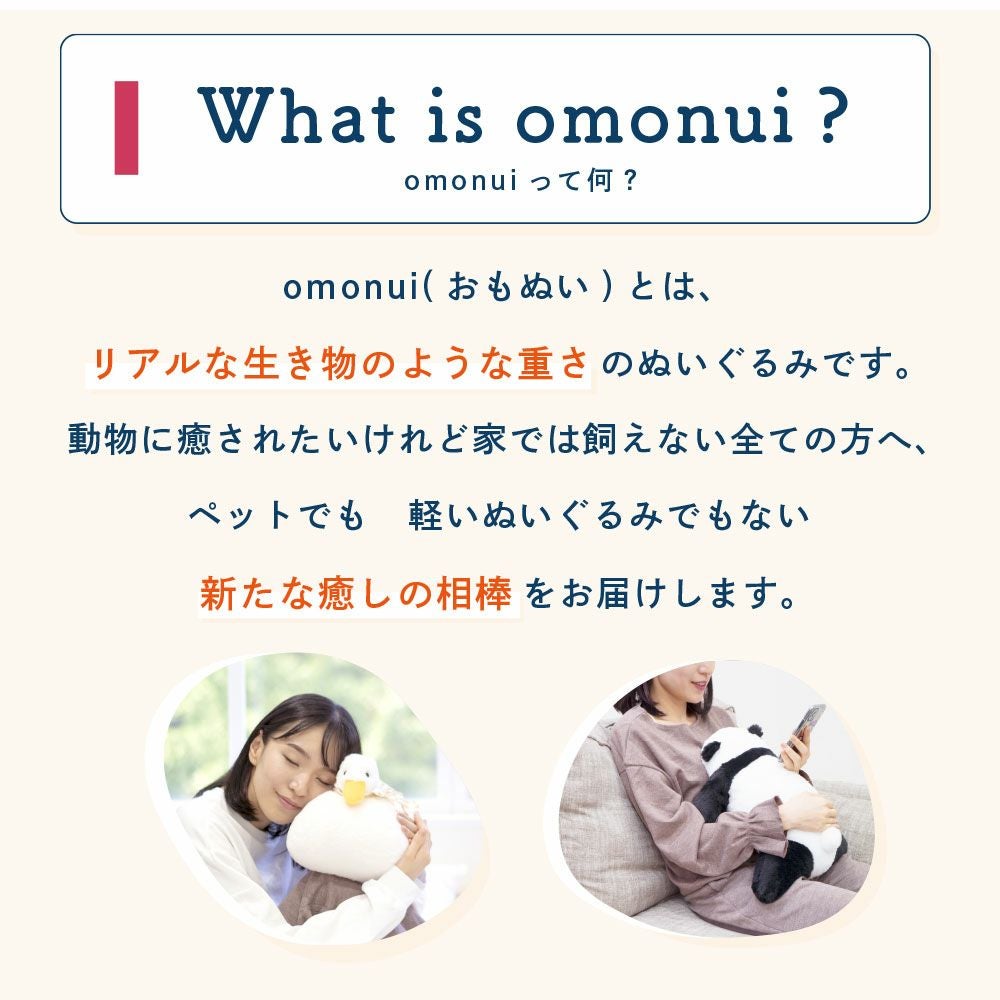 What is omonui ?
omonuiって何？

omonui(おもぬい)とは、

リアルな生き物のような重さのぬいぐるみです。

動物に癒されたいけれど家では飼えない全ての方へ、

ペットでも　軽いぬいぐるみでもない

新たな癒しの相棒をお届けします。